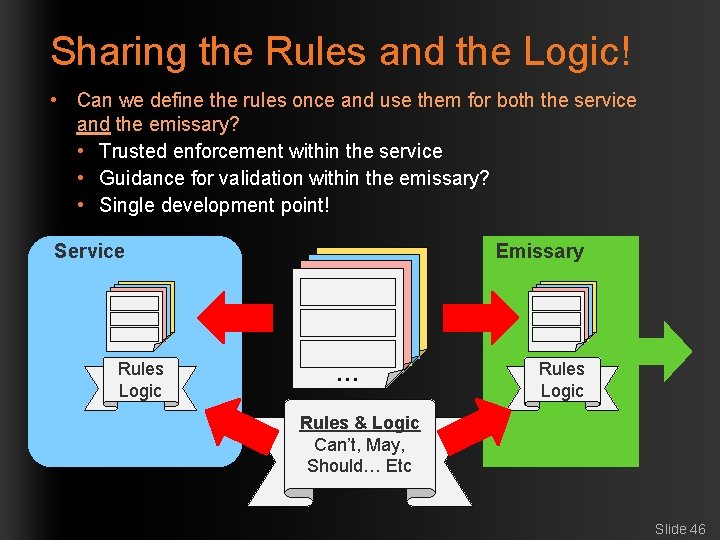 Sharing the Rules and the Logic!

• Can we define the rules once and use them for both the service and the emissary?
  • Trusted enforcement within the service
  • Guidance for validation within the emissary?
  • Single development point!

Service

Rules
Logic

…

Rules & Logic
Can't, May,
Should… Etc

Emissary

Rules
Logic

Slide 46